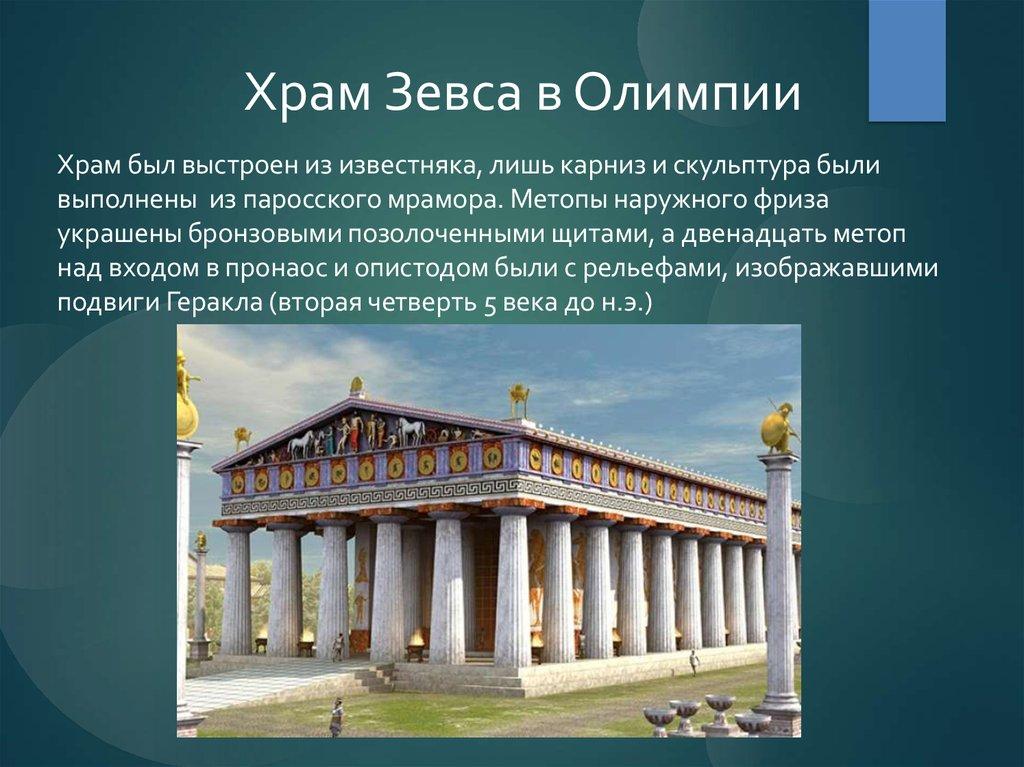 Храм Зевса в Олимпии

Храм был выстроен из известняка, лишь карниз и скульптура были выполнены из паросского мрамора. Метопы наружного фриза украшены бронзовыми позолоченными щитами, а двенадцать метоп над входом в пронаос и опистодом были с рельефами, изображавшими подвиги Геракла (вторая четверть 5 века до н.э.)